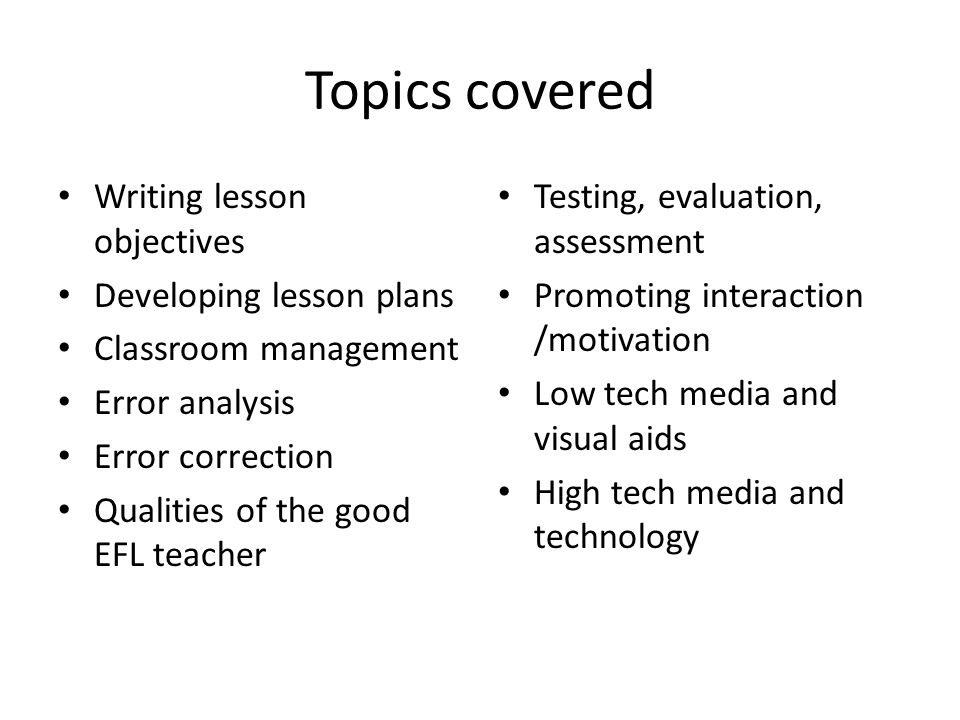 Topics covered

• Writing lesson objectives
• Developing lesson plans
• Classroom management
• Error analysis
• Error correction
• Qualities of the good EFL teacher

• Testing, evaluation, assessment
• Promoting interaction /motivation
• Low tech media and visual aids
• High tech media and technology